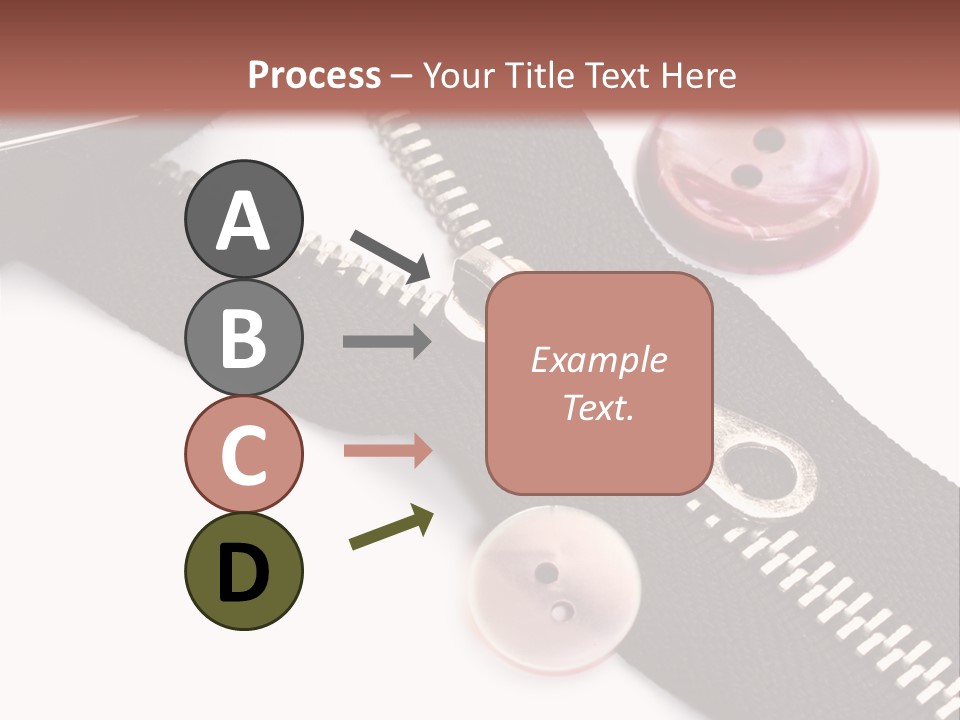 Process – Your Title Text Here

A

B

C

D

Example Text.